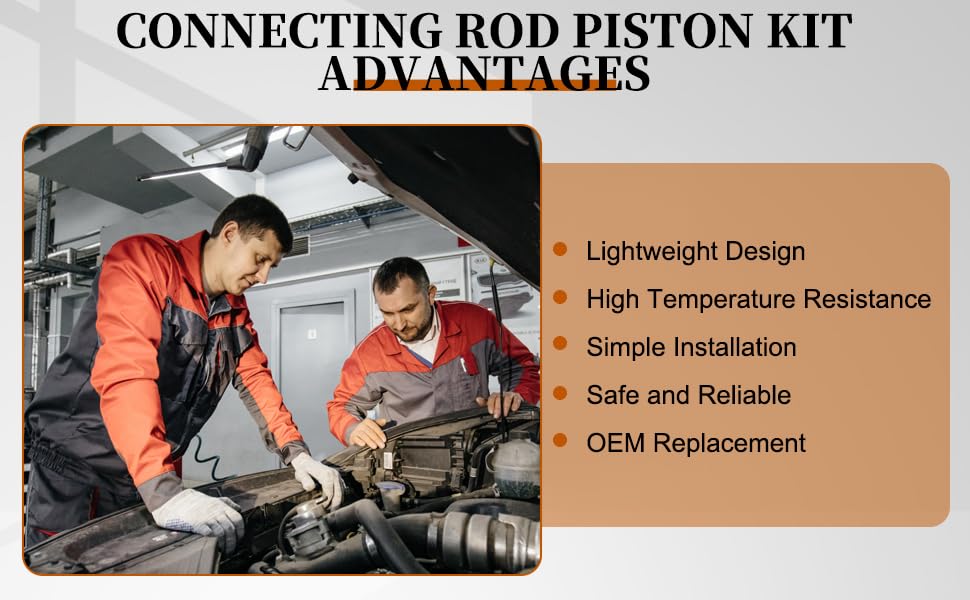 CONNECTING ROD PISTON KIT ADVANTAGES

- Lightweight Design
- High Temperature Resistance
- Simple Installation
- Safe and Reliable
- OEM Replacement